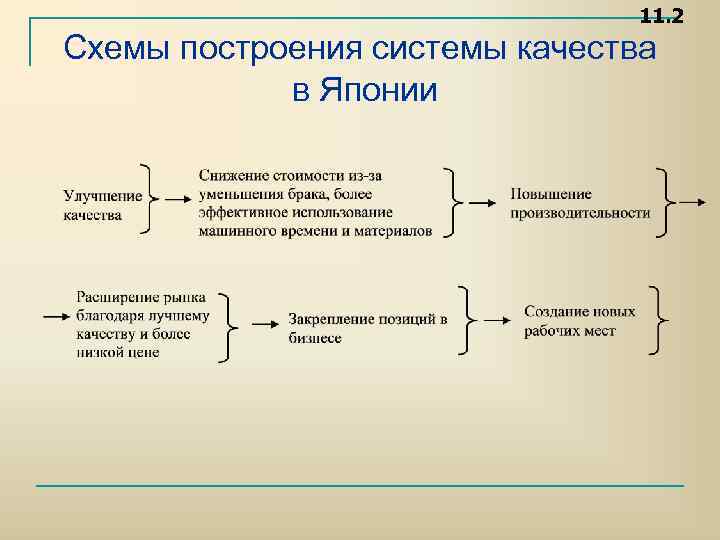 11.2

Схемы построения системы качества в Японии

Улучшение качества

Снижение стоимости из-за уменьшения брака, более эффективное использование машинного времени и материалов

Повышение производительности

Расширение рынка благодаря лучшему качеству и более низкой цене

Закрепление позиций в бизнесе

Создание новых рабочих мест